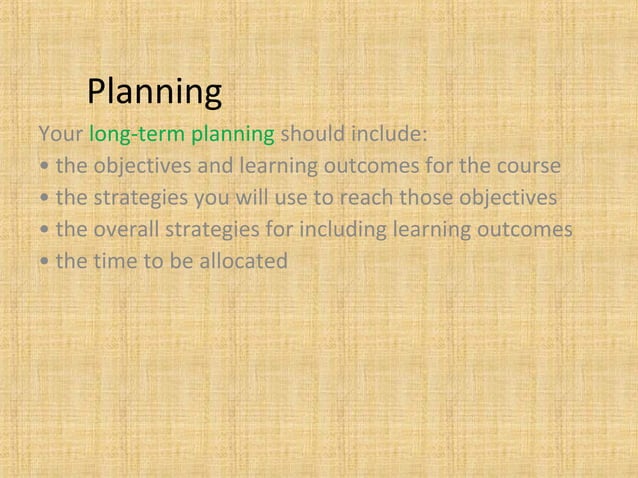 Planning

Your long-term planning should include:
• the objectives and learning outcomes for the course
• the strategies you will use to reach those objectives
• the overall strategies for including learning outcomes
• the time to be allocated